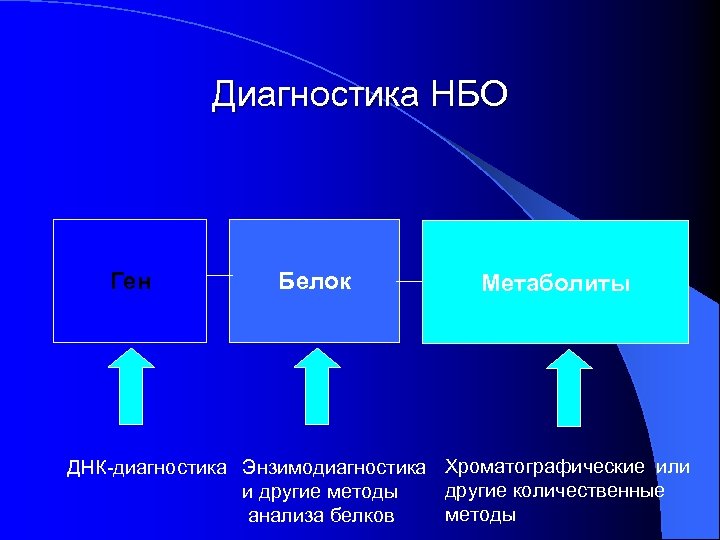 Диагностика НБО

Ген

Белок

Метаболиты

ДНК-диагностика

Энзимодиагностика и другие методы анализа белков

Хроматографические или другие количественные методы